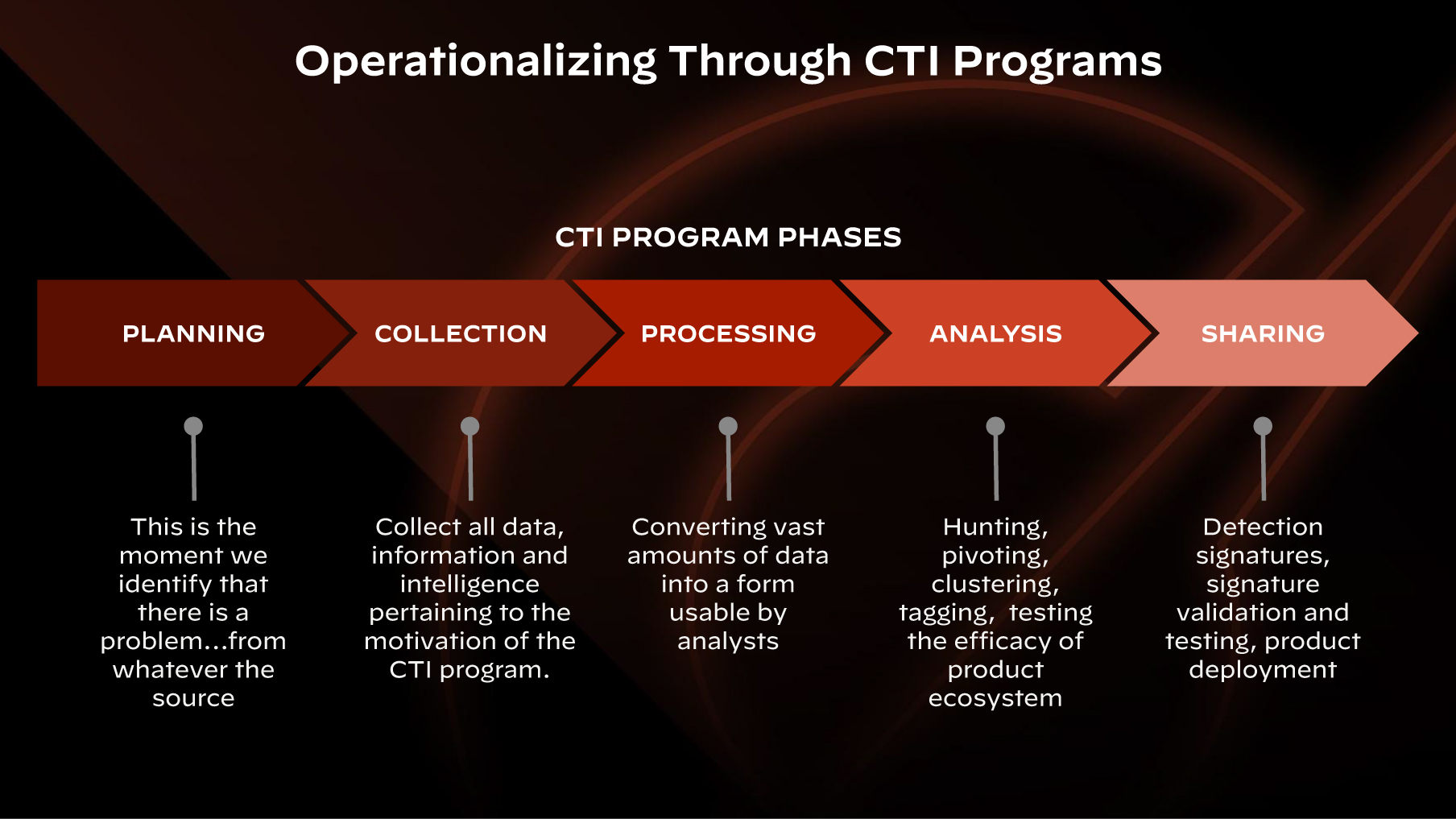 Operationalizing Through CTI Programs

CTI PROGRAM PHASES

PLANNING

COLLECTION

PROCESSING

ANALYSIS

SHARING

This is the moment we identify that there is a problem...from whatever the source

Collect all data, information and intelligence pertaining to the motivation of the CTI program.

Converting vast amounts of data into a form usable by analysts

Hunting, pivoting, clustering, tagging, testing the efficacy of product ecosystem

Detection signatures, signature validation and testing, product deployment